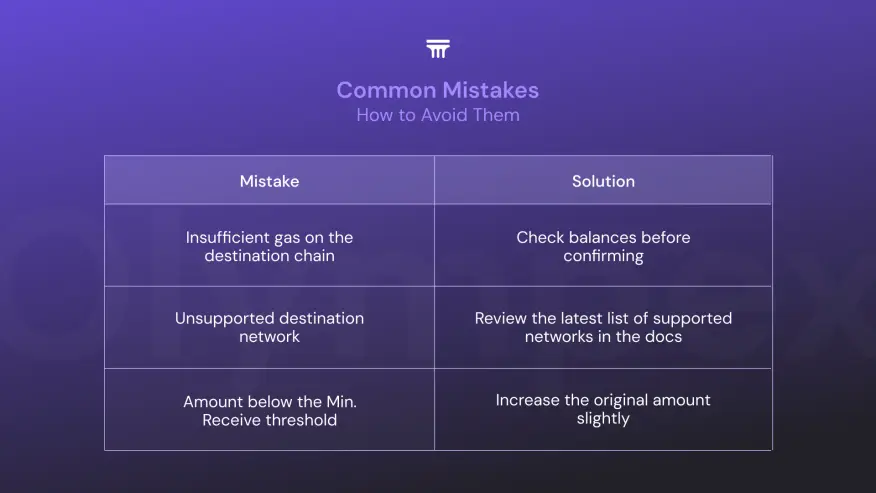 Common Mistakes
How to Avoid Them

| Mistake | Solution |
|---|---|
| Insufficient gas on the destination chain | Check balances before confirming |
| Unsupported destination network | Review the latest list of supported networks in the docs |
| Amount below the Min. Receive threshold | Increase the original amount slightly |